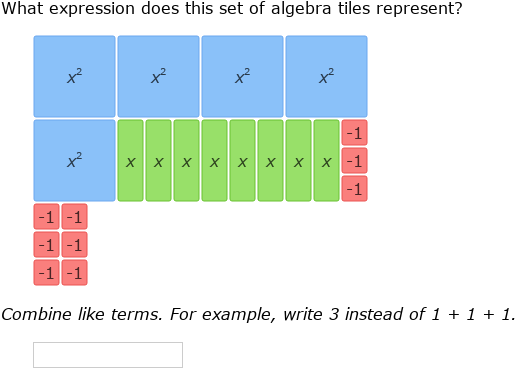 What expression does this set of algebra tiles represent?

$x^2$ $x^2$ $x^2$ $x^2$

$x^2$ $x$ $x$ $x$ $x$ $x$ $x$ $x$ $x$ -1 -1 -1

-1 -1
-1 -1
-1 -1

Combine like terms. For example, write 3 instead of 1 + 1 + 1.